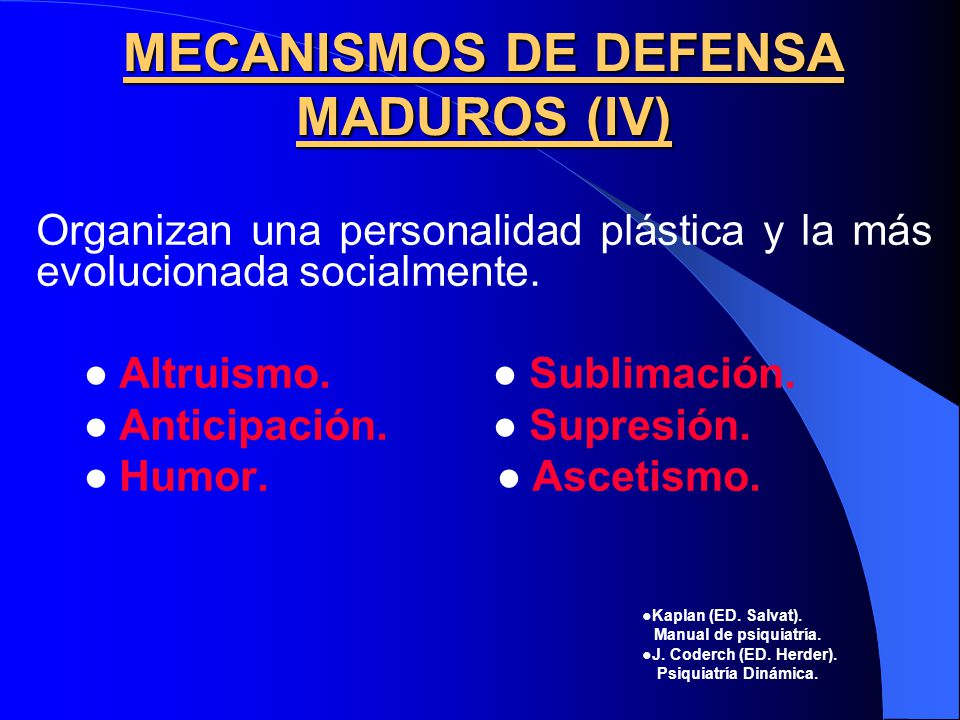 MECANISMOS DE DEFENSA MADUROS (IV)

Organizan una personalidad plástica y la más evolucionada socialmente.

● Altruismo.
● Anticipación.
● Humor.

● Sublimación.
● Supresión.
● Ascetismo.

●Kaplan (ED. Salvat). Manual de psiquiatría.
●J. Coderch (ED. Herder). Psiquiatría Dinámica.